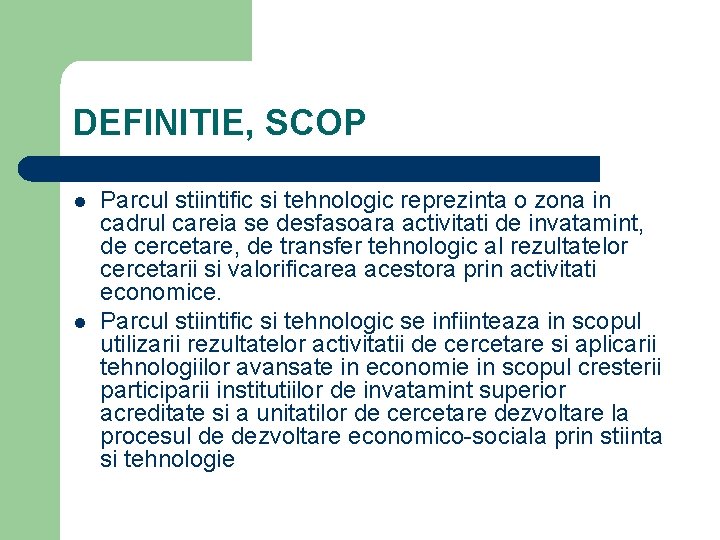 DEFINITIE, SCOP

- Parcul stiintific si tehnologic reprezinta o zona in cadrul careia se desfasoara activitati de invatamint, de cercetare, de transfer tehnologic al rezultatelor cercetarii si valorificarea acestora prin activitati economice.
- Parcul stiintific si tehnologic se infiinteaza in scopul utilizarii rezultatelor activitatii de cercetare si aplicarii tehnologiilor avansate in economie in scopul cresterii participarii institutiilor de invatamint superior acreditate si a unitatilor de cercetare dezvoltare la procesul de dezvoltare economico-sociala prin stiinta si tehnologie